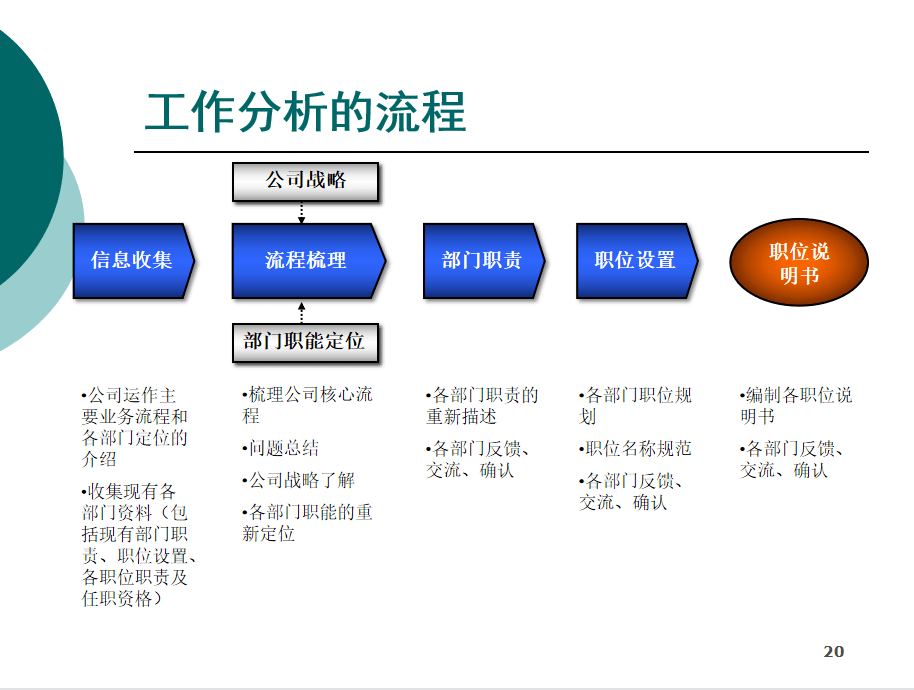 工作分析的流程

公司战略

信息收集

流程梳理

部门职责

职位设置

职位说明书

部门职能定位

•公司运作主要业务流程和各部门定位的介绍

•收集现有各部门资料（包括现有部门职责、职位设置、各职位职责及任职资格）

•梳理公司核心流程

•问题总结

•公司战略了解

•各部门职能的重新定位

•各部门职责的重新描述

•各部门反馈、交流、确认

•各部门职位规划

•职位名称规范

•各部门反馈、交流、确认

•编制各职位说明书

•各部门反馈、交流、确认

20